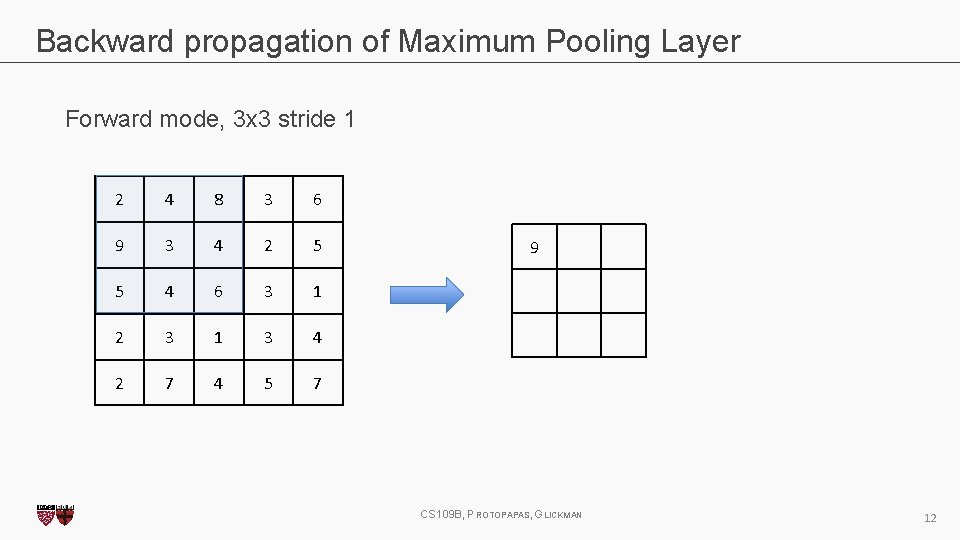 Backward propagation of Maximum Pooling Layer

Forward mode, 3x3 stride 1

| 2 | 4 | 8 | 3 | 6 |
|---|---|---|---|---|
| 9 | 3 | 4 | 2 | 5 |
| 5 | 4 | 6 | 3 | 1 |
| 2 | 3 | 1 | 3 | 4 |
| 2 | 7 | 4 | 5 | 7 |

| 9 | | |
|---|---|---|
| | | |
| | | |

CS109B, PROTOPAPAS, GLICKMAN

12